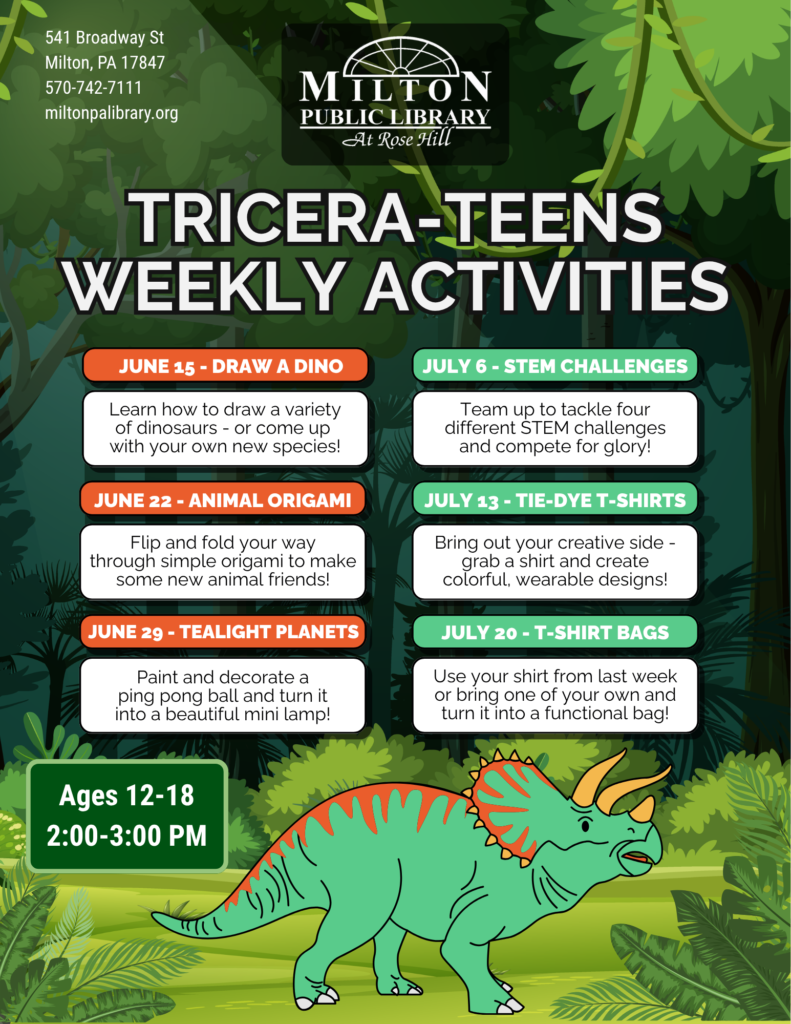 541 Broadway St
Milton, PA 17847
570-742-7111
miltonpalibrary.org

MILTON
PUBLIC LIBRARY
At Rose Hill

TRICERA-TEENS
WEEKLY ACTIVITIES

JUNE 15 - DRAW A DINO

Learn how to draw a variety of dinosaurs - or come up with your own new species!

JUNE 22 - ANIMAL ORIGAMI

Flip and fold your way through simple origami to make some new animal friends!

JUNE 29 - TEALIGHT PLANETS

Paint and decorate a ping pong ball and turn it into a beautiful mini lamp!

JULY 6 - STEM CHALLENGES

Team up to tackle four different STEM challenges and compete for glory!

JULY 13 - TIE-DYE T-SHIRTS

Bring out your creative side - grab a shirt and create colorful, wearable designs!

JULY 20 - T-SHIRT BAGS

Use your shirt from last week or bring one of your own and turn it into a functional bag!

Ages 12-18
2:00-3:00 PM